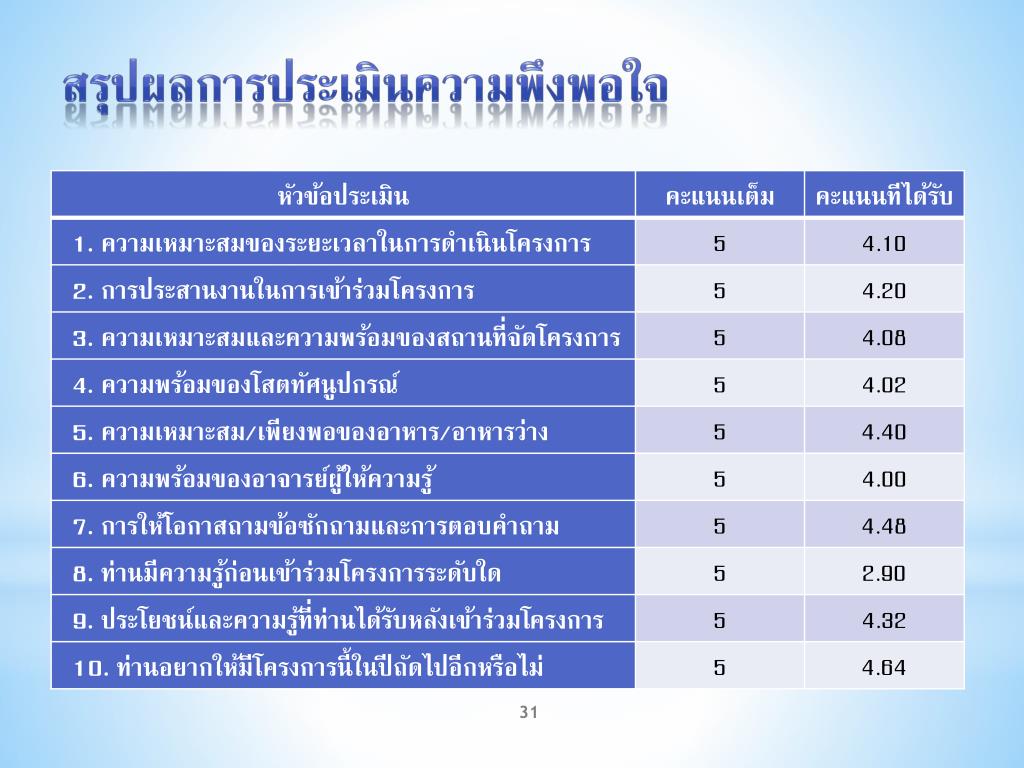 สรุปผลการประเมินความพึงพอใจ

| หัวข้อประเมิน | คะแนนเต็ม | คะแนนที่ได้รับ |
|---|---|---|
| 1. ความเหมาะสมของระยะเวลาในการดำเนินโครงการ | 5 | 4.10 |
| 2. การประสานงานในการเข้าร่วมโครงการ | 5 | 4.20 |
| 3. ความเหมาะสมและความพร้อมของสถานที่จัดโครงการ | 5 | 4.08 |
| 4. ความพร้อมของโสตทัศนูปกรณ์ | 5 | 4.02 |
| 5. ความเหมาะสม/เพียงพอของอาหาร/อาหารว่าง | 5 | 4.40 |
| 6. ความพร้อมของอาจารย์ผู้ให้ความรู้ | 5 | 4.00 |
| 7. การให้โอกาสถามข้อซักถามและการตอบคำถาม | 5 | 4.48 |
| 8. ท่านมีความรู้ก่อนเข้าร่วมโครงการระดับใด | 5 | 2.90 |
| 9. ประโยชน์และความรู้ที่ท่านได้รับหลังเข้าร่วมโครงการ | 5 | 4.32 |
| 10. ท่านอยากให้มีโครงการนี้ในปีถัดไปอีกหรือไม่ | 5 | 4.64 |

31